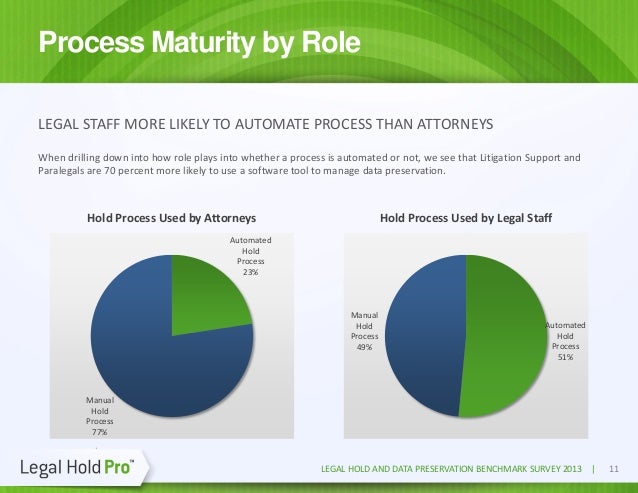 Process Maturity by Role

LEGAL STAFF MORE LIKELY TO AUTOMATE PROCESS THAN ATTORNEYS

When drilling down into how role plays into whether a process is automated or not, we see that Litigation Support and Paralegals are 70 percent more likely to use a software tool to manage data preservation.

Hold Process Used by Attorneys

Automated Hold Process 23%

Manual Hold Process 77%

Hold Process Used by Legal Staff

Manual Hold Process 49%

Automated Hold Process 51%

Legal Hold Pro™

LEGAL HOLD AND DATA PRESERVATION BENCHMARK SURVEY 2013 | 11